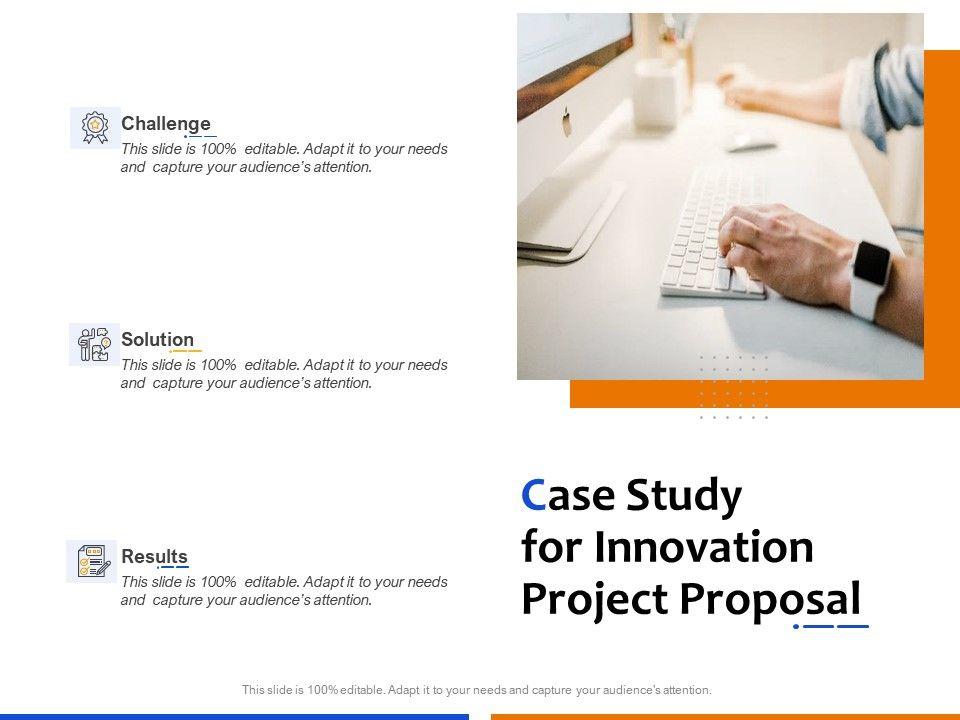 Challenge
This slide is 100% editable. Adapt it to your needs and capture your audience's attention.

Solution
This slide is 100% editable. Adapt it to your needs and capture your audience's attention.

Results
This slide is 100% editable. Adapt it to your needs and capture your audience's attention.

Case Study for Innovation Project Proposal

This slide is 100% editable. Adapt it to your needs and capture your audience's attention.